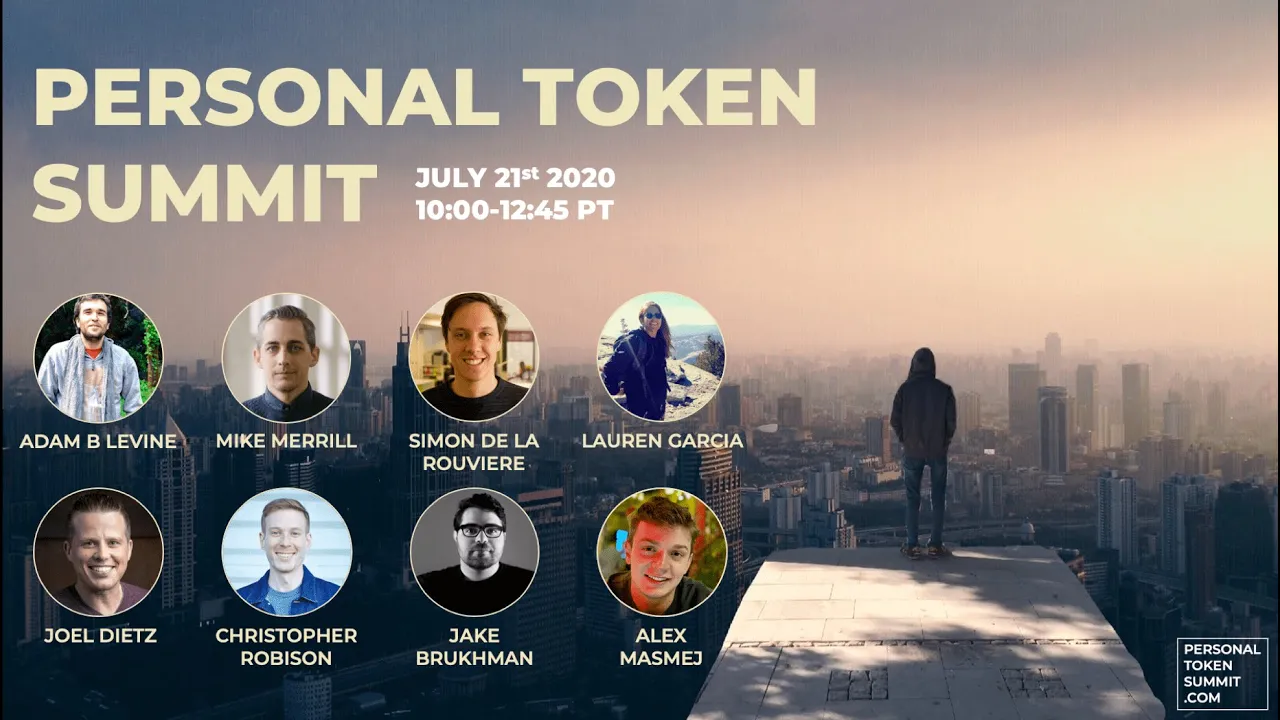 PERSONAL TOKEN SUMMIT

JULY 21$^{st}$ 2020
10:00-12:45 PT

ADAM B LEVINE

MIKE MERRILL

SIMON DE LA ROUVIERE

LAUREN GARCIA

JOEL DIETZ

CHRISTOPHER ROBISON

JAKE BRUKHMAN

ALEX MASMEJ

PERSONAL TOKEN SUMMIT .COM